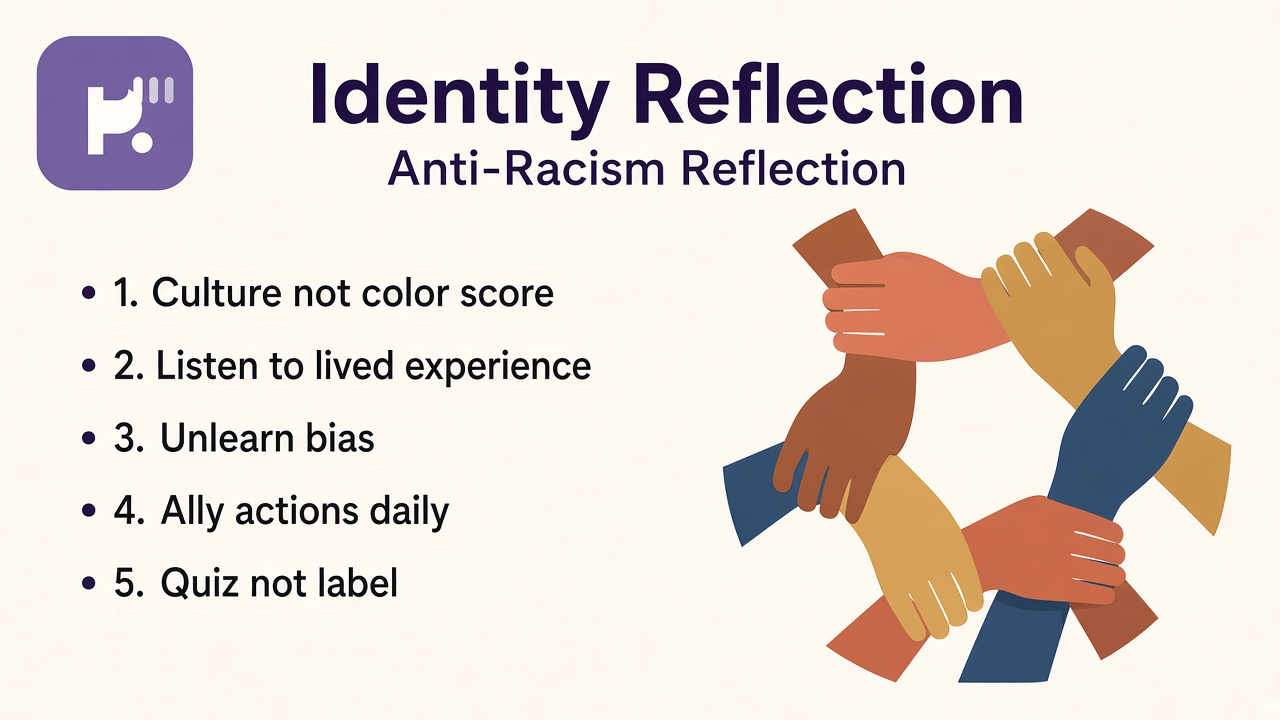 Identity Reflection

Anti-Racism Reflection

• 1. Culture not color score
• 2. Listen to lived experience
• 3. Unlearn bias
• 4. Ally actions daily
• 5. Quiz not label